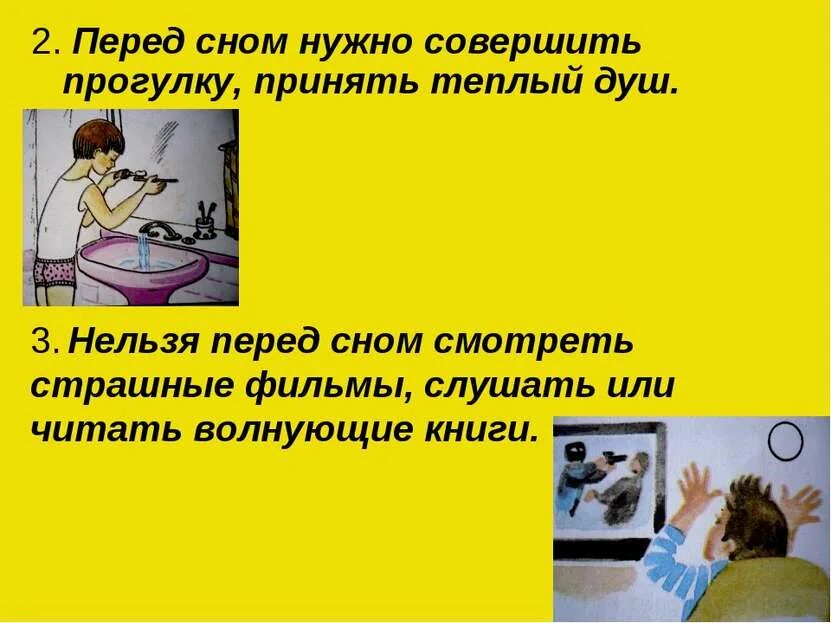 2. Перед сном нужно совершить прогулку, принять теплый душ.

3. Нельзя перед сном смотреть страшные фильмы, слушать или читать волнующие книги.